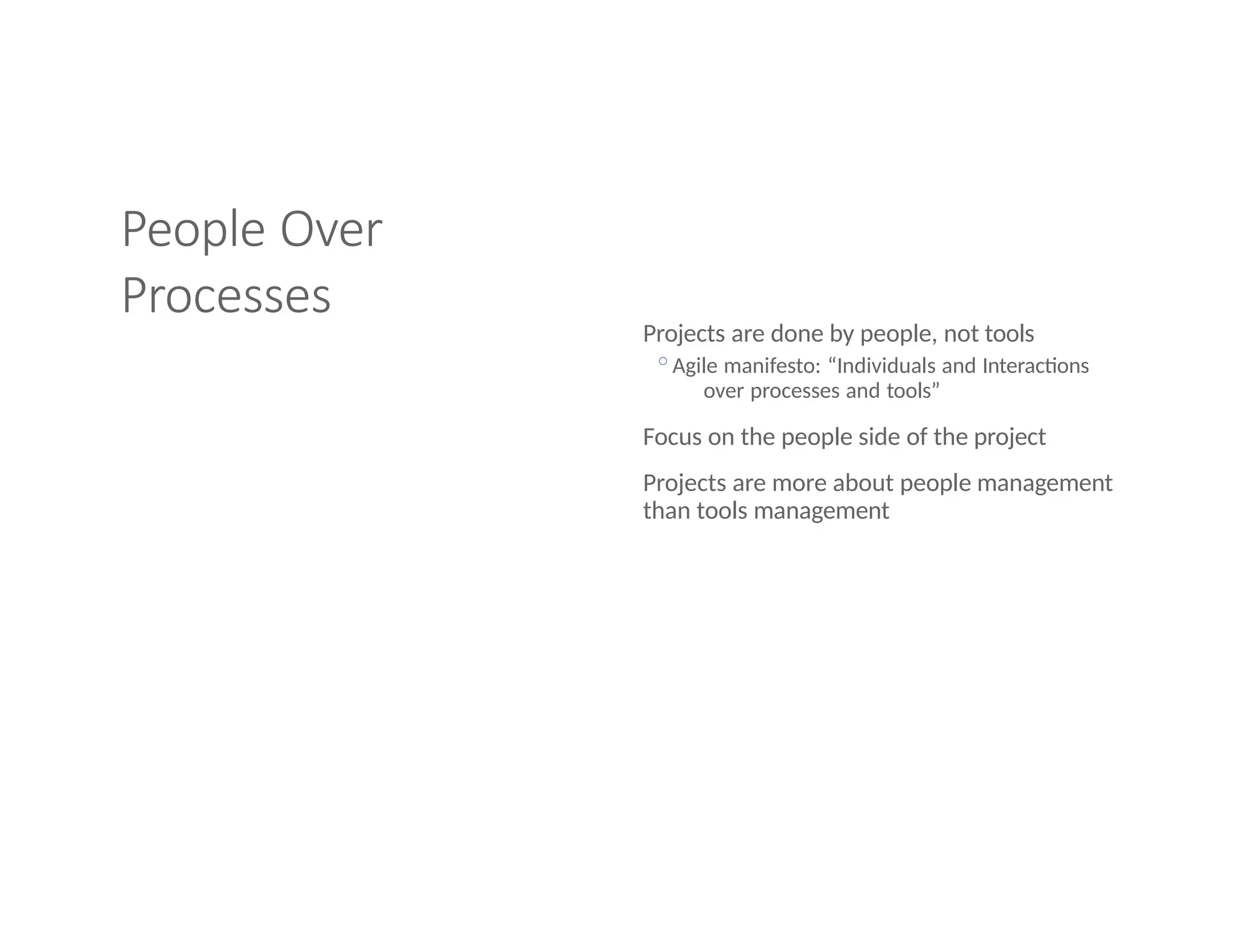 People Over Processes

Projects are done by people, not tools

◦ Agile manifesto: “Individuals and Interactions over processes and tools”

Focus on the people side of the project

Projects are more about people management than tools management